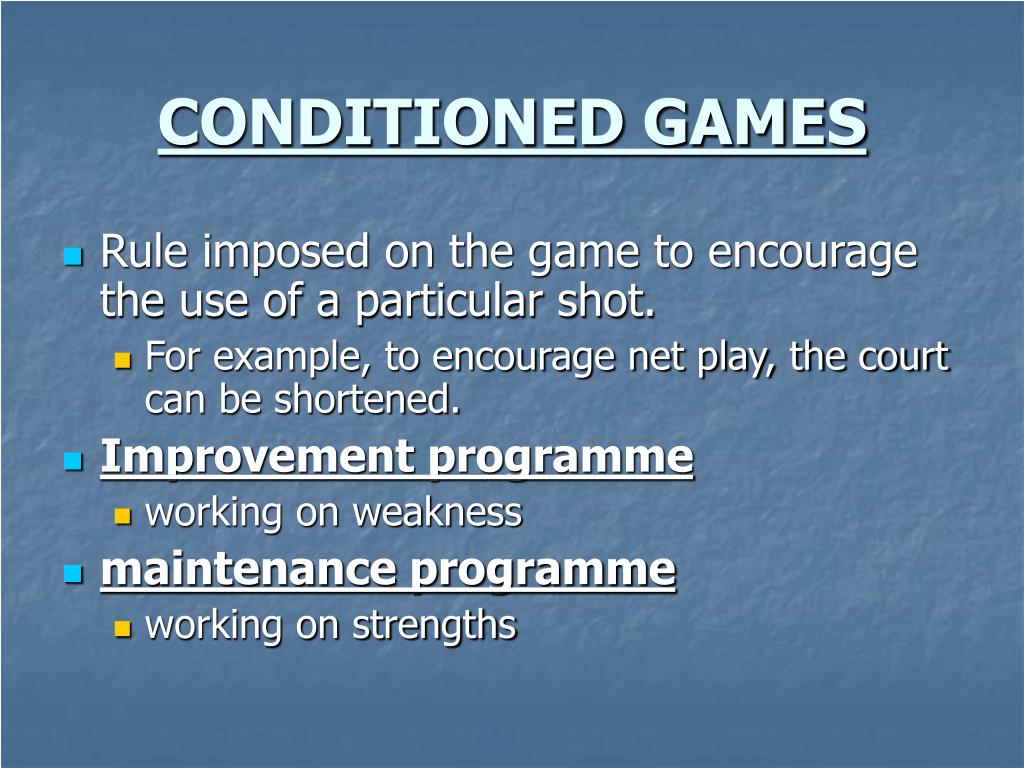 CONDITIONED GAMES

Rule imposed on the game to encourage the use of a particular shot.

For example, to encourage net play, the court can be shortened.

Improvement programme

working on weakness

maintenance programme

working on strengths